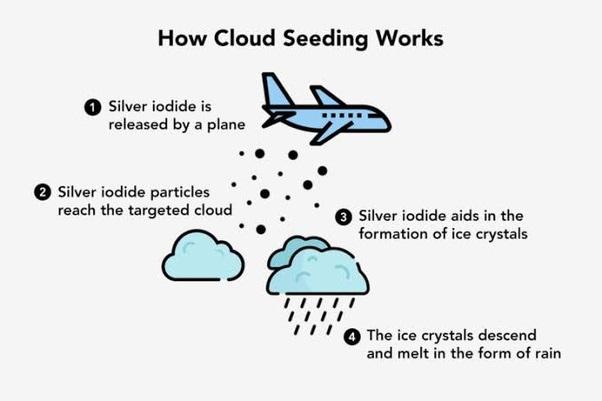 How Cloud Seeding Works

1 Silver iodide is released by a plane

2 Silver iodide particles reach the targeted cloud

3 Silver iodide aids in the formation of ice crystals

4 The ice crystals descend and melt in the form of rain